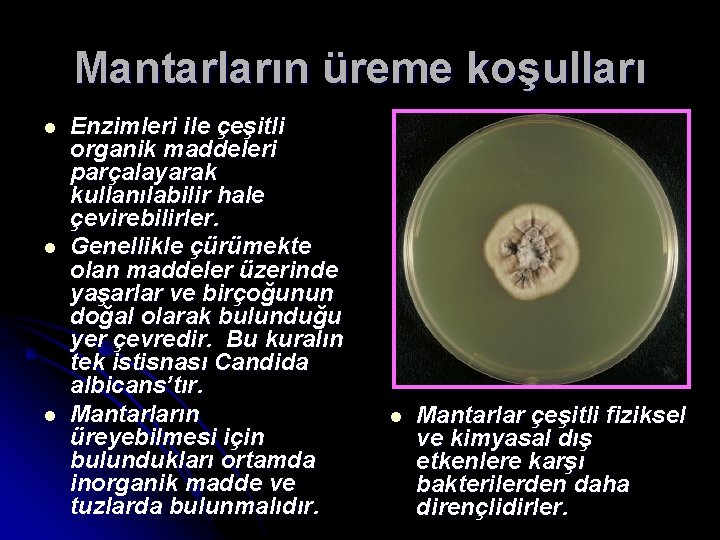 Mantarların üreme koşulları

- Enzimleri ile çeşitli organik maddeleri parçalayarak kullanılabilir hale çevirebilirler.
- Genellikle çürümekte olan maddeler üzerinde yaşarlar ve birçoğunun doğal olarak bulunduğu yer çevredir. Bu kuralın tek istisnası Candida albicans'tır.
- Mantarların üreyebilmesi için bulundukları ortamda inorganik madde ve tuzlarda bulunmalıdır.

- Mantarlar çeşitli fiziksel ve kimyasal dış etkenlere karşı bakterilerden daha dirençlidirler.